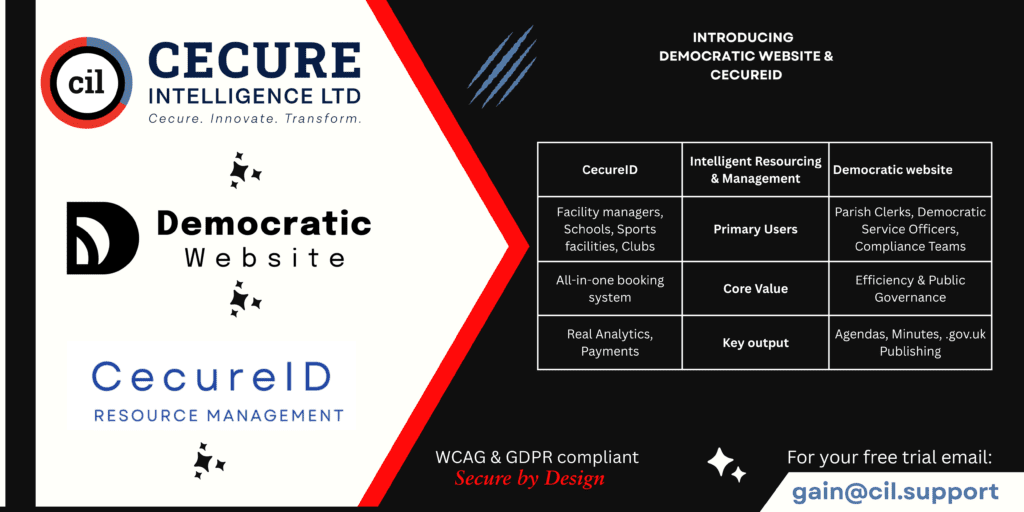 cil
CECURE
INTELLIGENCE LTD
Cecure. Innovate. Transform.

Democratic
Website

CecureID
RESOURCE MANAGEMENT

INTRODUCING
DEMOCRATIC WEBSITE &
CECUREID

| CecureID | Intelligent Resourcing & Management | Democratic website |
|---|---|---|
| Facility managers, Schools, Sports facilities, Clubs | Primary Users | Parish Clerks, Democratic Service Officers, Compliance Teams |
| All-in-one booking system | Core Value | Efficiency & Public Governance |
| Real Analytics, Payments | Key output | Agendas, Minutes, .gov.uk Publishing |

WCAG & GDPR compliant
Secure by Design

For your free trial email:
gain@cil.support